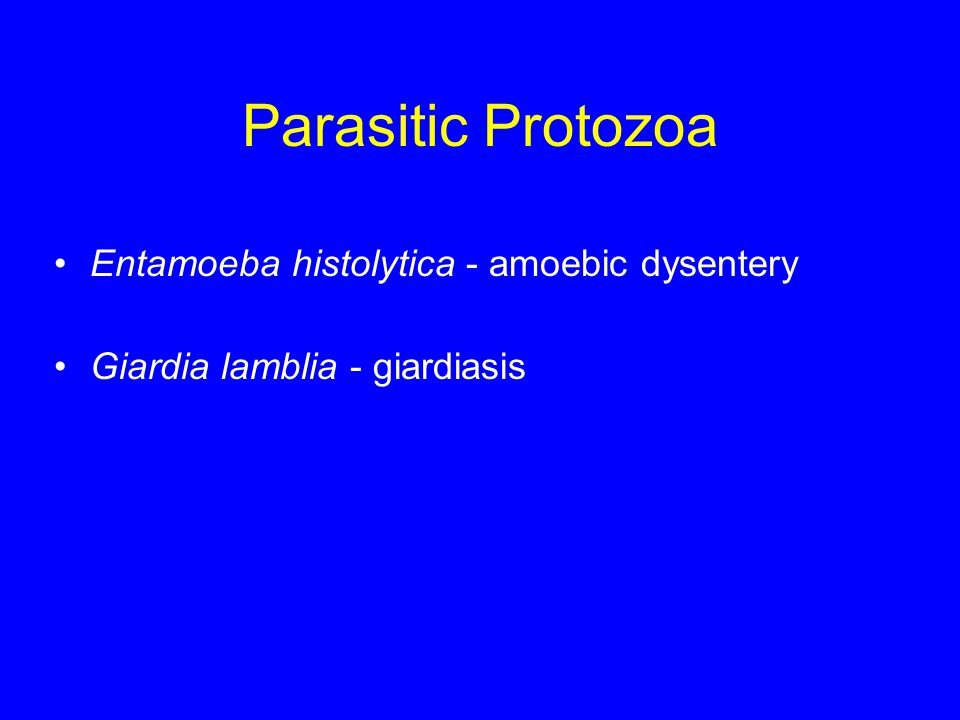 Parasitic Protozoa

• Entamoeba histolytica - amoebic dysentery

• Giardia lamblia - giardiasis